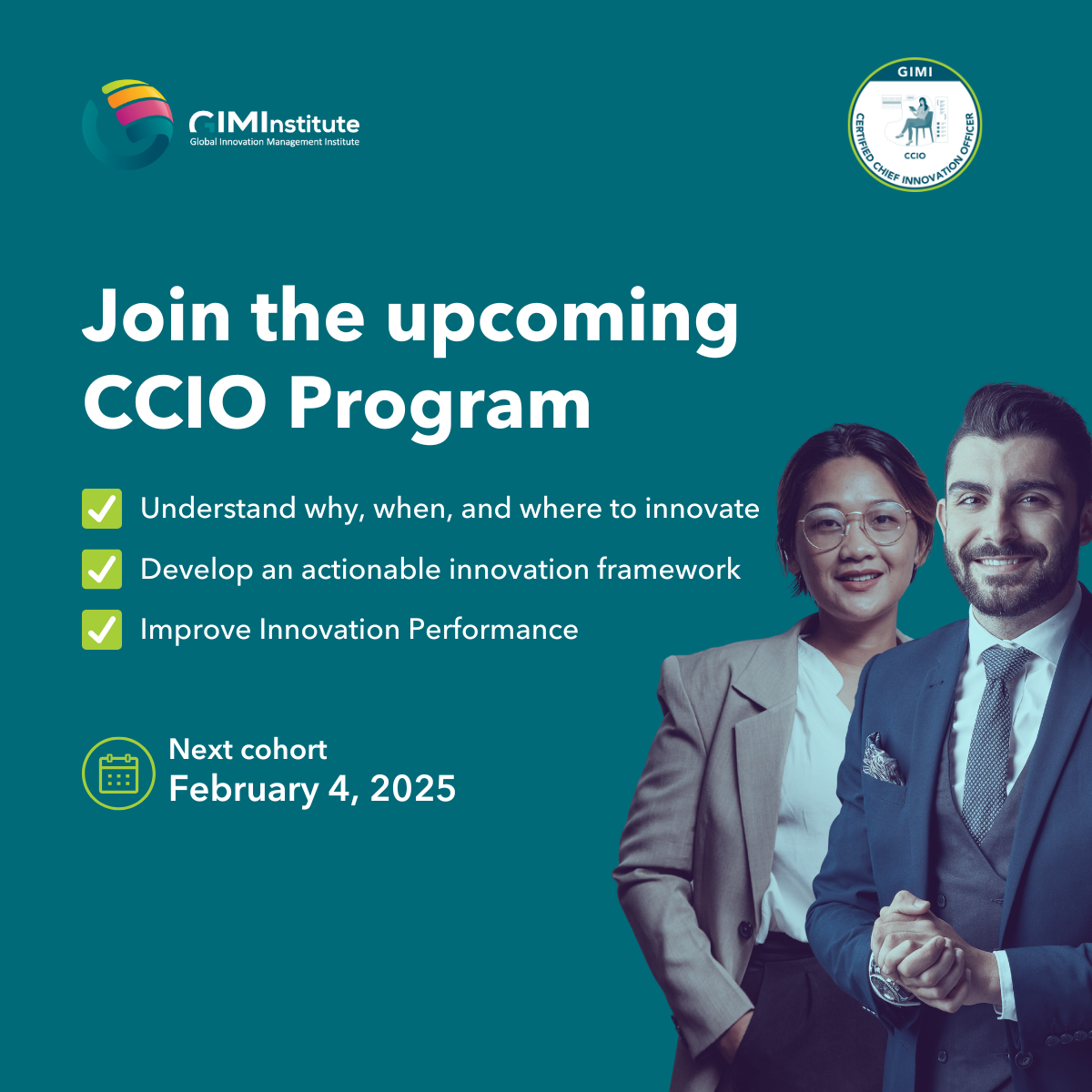 GIMInstitute
Global Innovation Management Institute

GIMI
CERTIFIED CHIEF INNOVATION OFFICER
CCIO

Join the upcoming CCIO Program

Understand why, when, and where to innovate

Develop an actionable innovation framework

Improve Innovation Performance

Next cohort
February 4, 2025